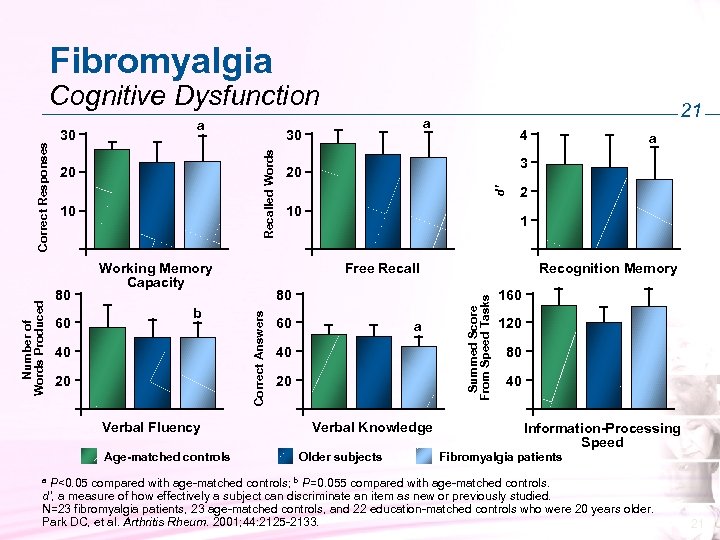 Fibromyalgia
Cognitive Dysfunction

21

Correct Responses
30
20
10
a
Working Memory Capacity

Recalled Words
30
20
10
a
Free Recall

d'
4
3
2
1
a
Recognition Memory

Number of Words Produced
80
60
40
20
b
Verbal Fluency

Correct Answers
80
60
40
20
a
Verbal Knowledge

Summed Score From Speed Tasks
160
120
80
40
Information-Processing Speed

Age-matched controls
Older subjects
Fibromyalgia patients

$^a$ P<0.05 compared with age-matched controls; $^b$ P=0.055 compared with age-matched controls.
d', a measure of how effectively a subject can discriminate an item as new or previously studied.
N=23 fibromyalgia patients, 23 age-matched controls, and 22 education-matched controls who were 20 years older.
Park DC, et al. Arthritis Rheum. 2001;44:2125-2133.

21